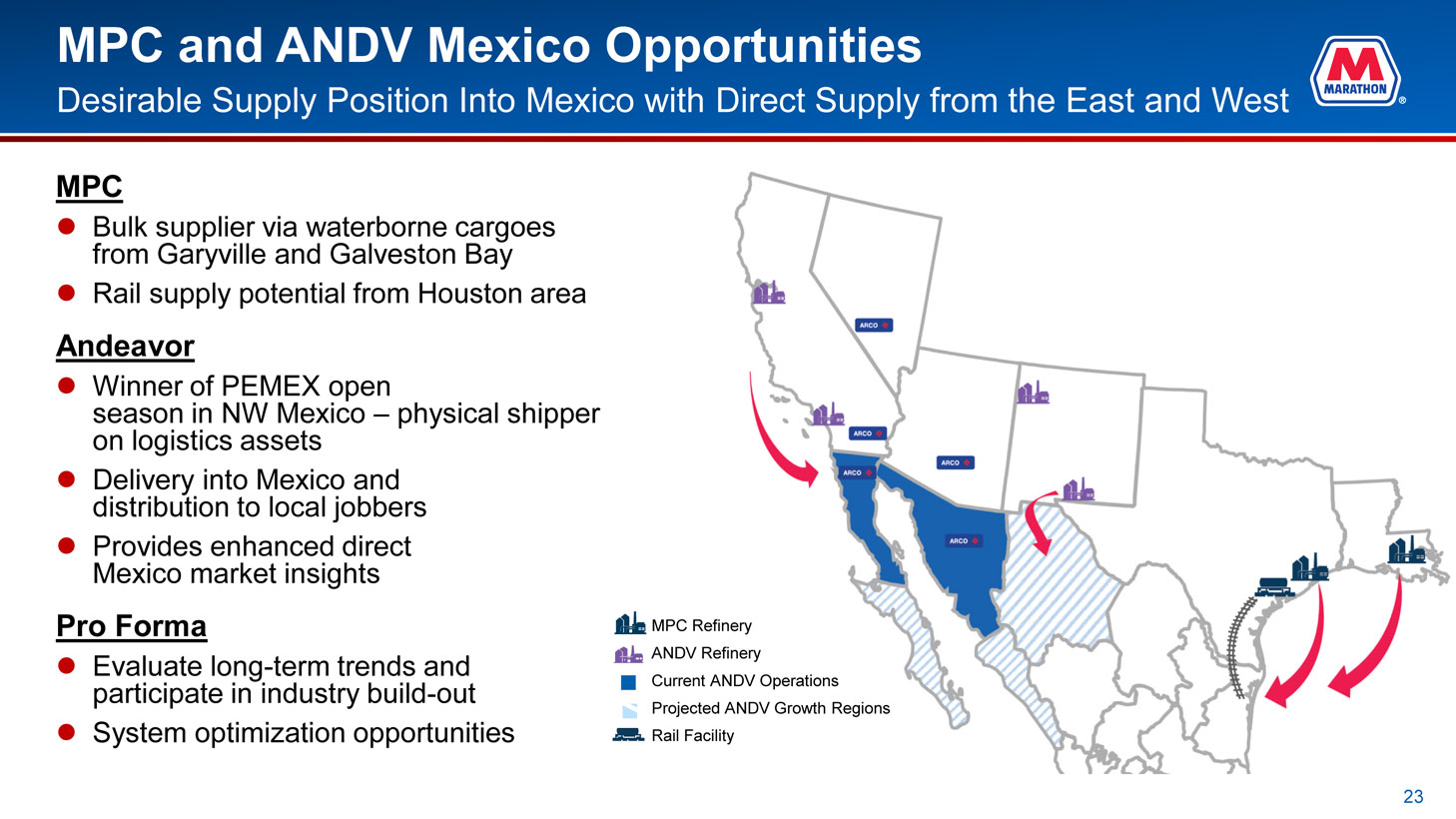 MPC and ANDV Mexico Opportunities

Desirable Supply Position Into Mexico with Direct Supply from the East and West

MARATHON

MPC

- Bulk supplier via waterborne cargoes from Garyville and Galveston Bay
- Rail supply potential from Houston area

Andeavor

- Winner of PEMEX open season in NW Mexico – physical shipper on logistics assets
- Delivery into Mexico and distribution to local jobbers
- Provides enhanced direct Mexico market insights

Pro Forma

- Evaluate long-term trends and participate in industry build-out
- System optimization opportunities

ARCO
ARCO
ARCO
ARCO
ARCO

MPC Refinery
ANDV Refinery
Current ANDV Operations
Projected ANDV Growth Regions
Rail Facility

23